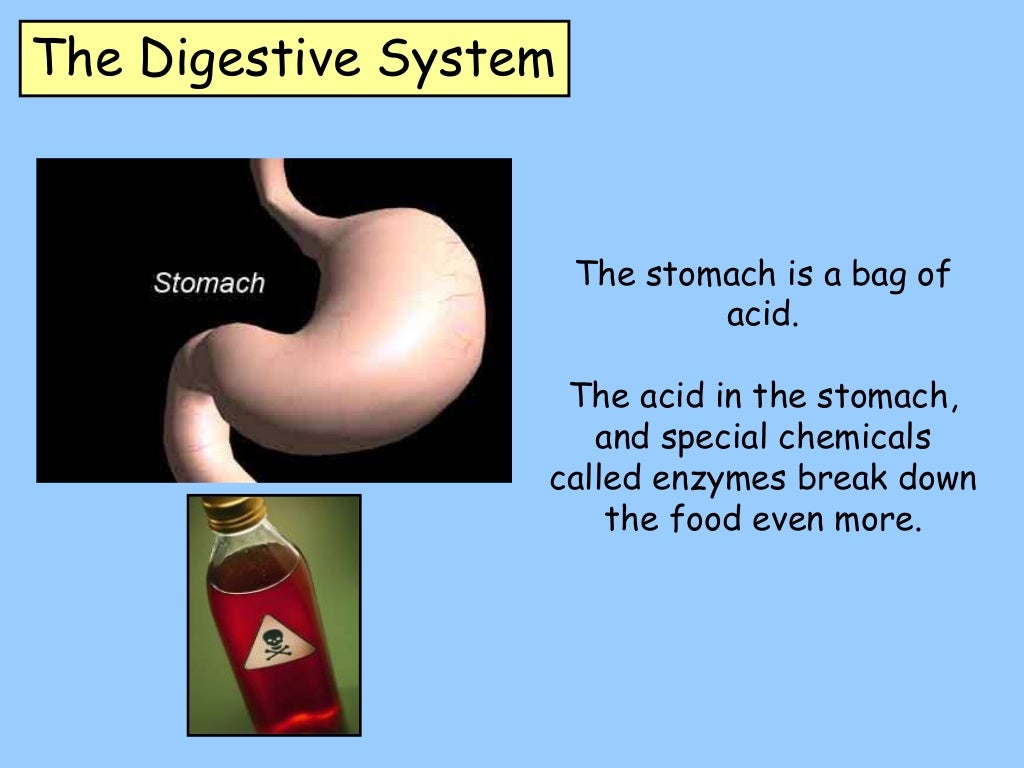 The Digestive System

Stomach

The stomach is a bag of acid.

The acid in the stomach, and special chemicals called enzymes break down the food even more.